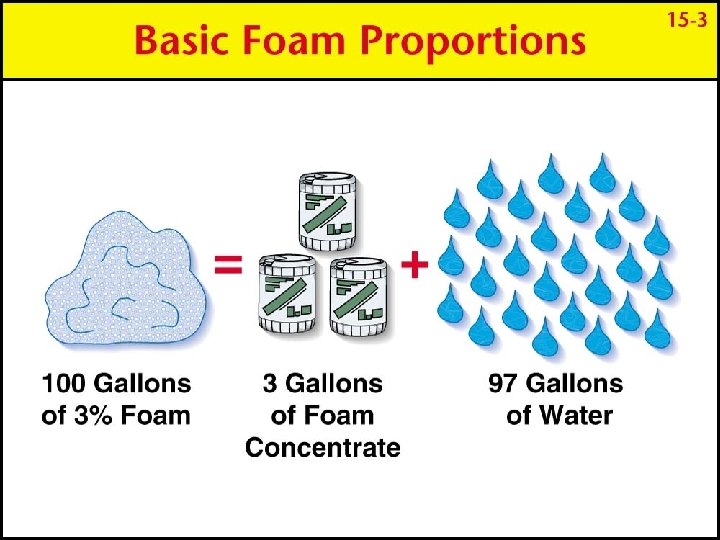 Basic Foam Proportions

15-3

=

+

100 Gallons of 3% Foam

3 Gallons of Foam Concentrate

97 Gallons of Water